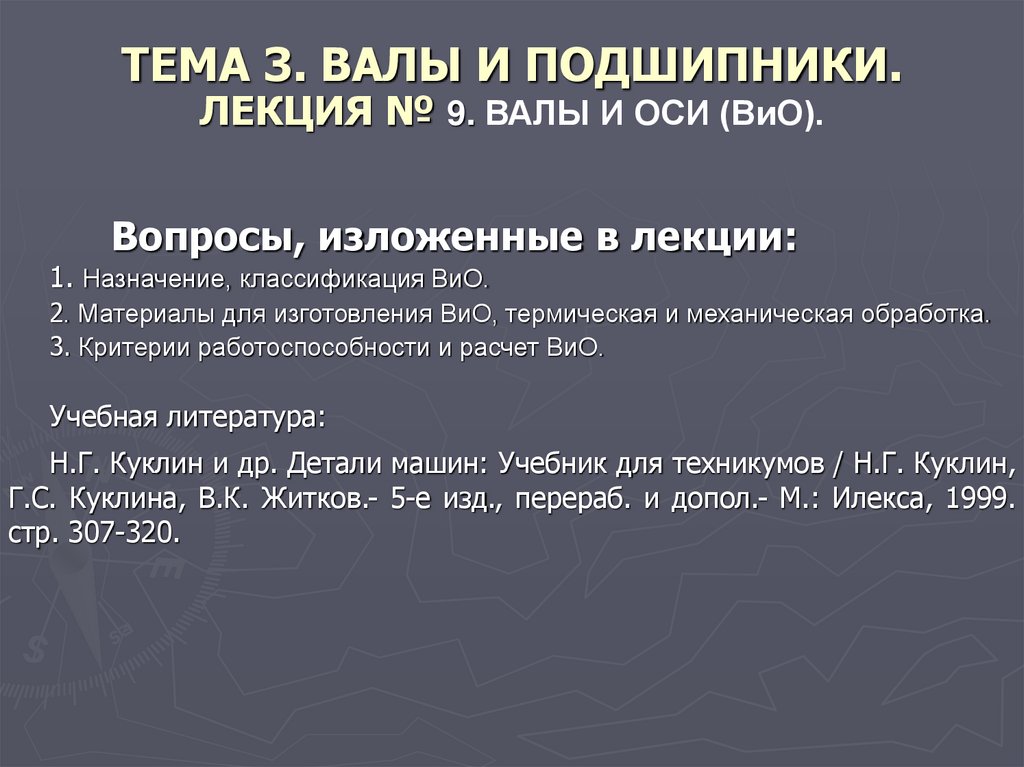 ТЕМА 3. ВАЛЫ И ПОДШИПНИКИ.
ЛЕКЦИЯ № 9. ВАЛЫ И ОСИ (ВиО).

Вопросы, изложенные в лекции:
1. Назначение, классификация ВиО.
2. Материалы для изготовления ВиО, термическая и механическая обработка.
3. Критерии работоспособности и расчет ВиО.

Учебная литература:

Н.Г. Куклин и др. Детали машин: Учебник для техникумов / Н.Г. Куклин, Г.С. Куклина, В.К. Житков.- 5-е изд., перераб. и допол.- М.: Илекса, 1999. стр. 307-320.